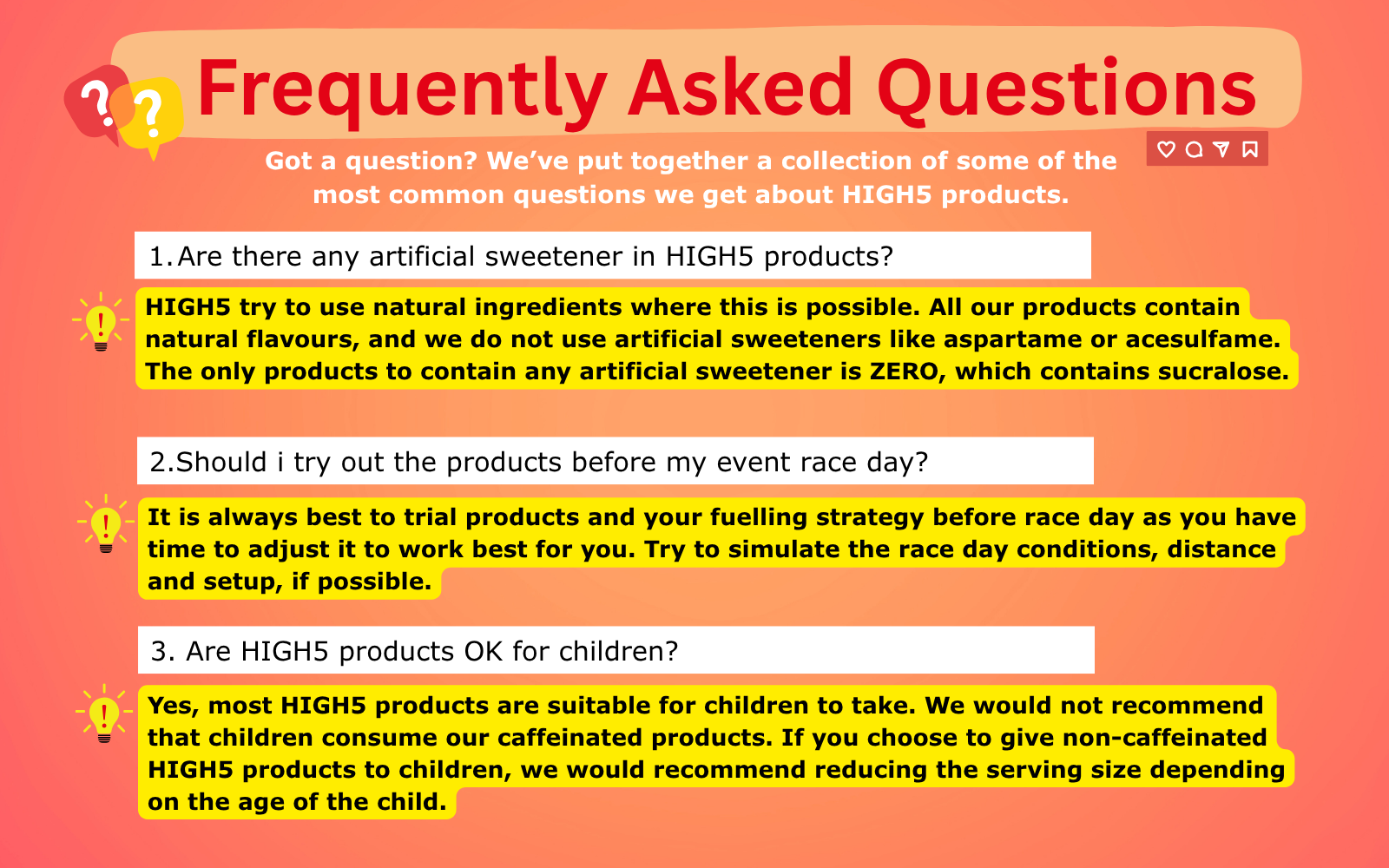 Frequently Asked Questions

Got a question? We've put together a collection of some of the most common questions we get about HIGH5 products.

1. Are there any artificial sweetener in HIGH5 products?

HIGH5 try to use natural ingredients where this is possible. All our products contain natural flavours, and we do not use artificial sweeteners like aspartame or acesulfame. The only products to contain any artificial sweetener is ZERO, which contains sucralose.

2.Should i try out the products before my event race day?

It is always best to trial products and your fuelling strategy before race day as you have time to adjust it to work best for you. Try to simulate the race day conditions, distance and setup, if possible.

3. Are HIGH5 products OK for children?

Yes, most HIGH5 products are suitable for children to take. We would not recommend that children consume our caffeinated products. If you choose to give non-caffeinated HIGH5 products to children, we would recommend reducing the serving size depending on the age of the child.